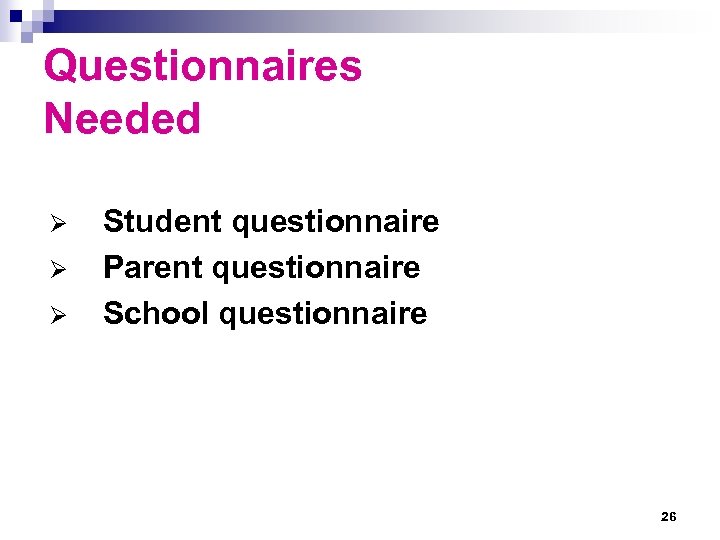 Questionnaires Needed

➢ Student questionnaire
➢ Parent questionnaire
➢ School questionnaire

26